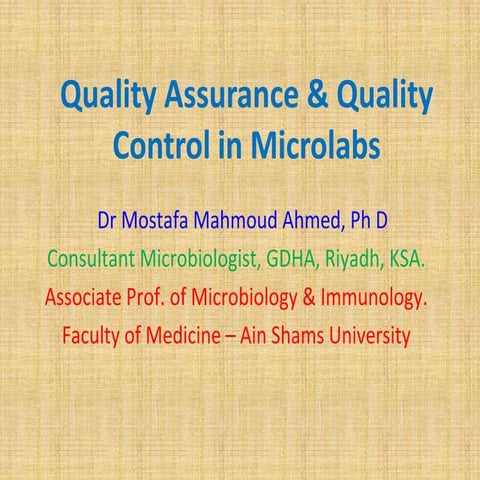 Quality Assurance & Quality Control in Microlabs

Dr Mostafa Mahmoud Ahmed, Ph D
Consultant Microbiologist, GDHA, Riyadh, KSA.
Associate Prof. of Microbiology & Immunology.
Faculty of Medicine – Ain Shams University